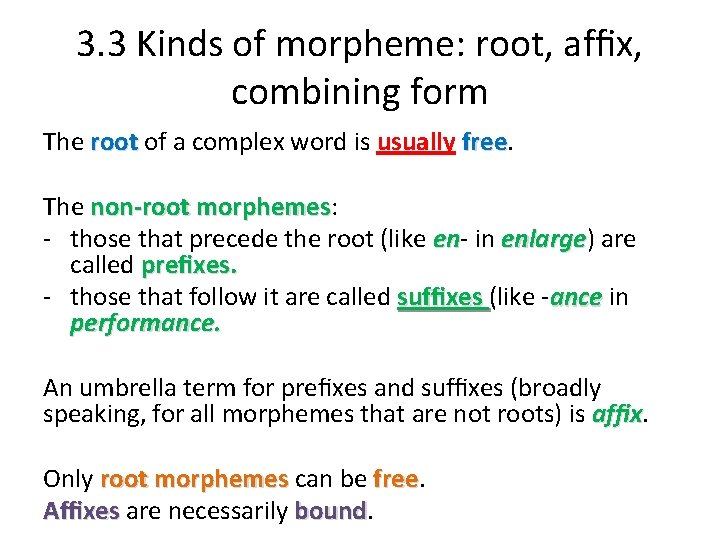 3.3 Kinds of morpheme: root, affix, combining form

The root of a complex word is usually free.

The non-root morphemes:
- those that precede the root (like en- in enlarge) are called prefixes.
- those that follow it are called suffixes (like -ance in performance.

An umbrella term for prefixes and suffixes (broadly speaking, for all morphemes that are not roots) is affix.

Only root morphemes can be free.
Affixes are necessarily bound.